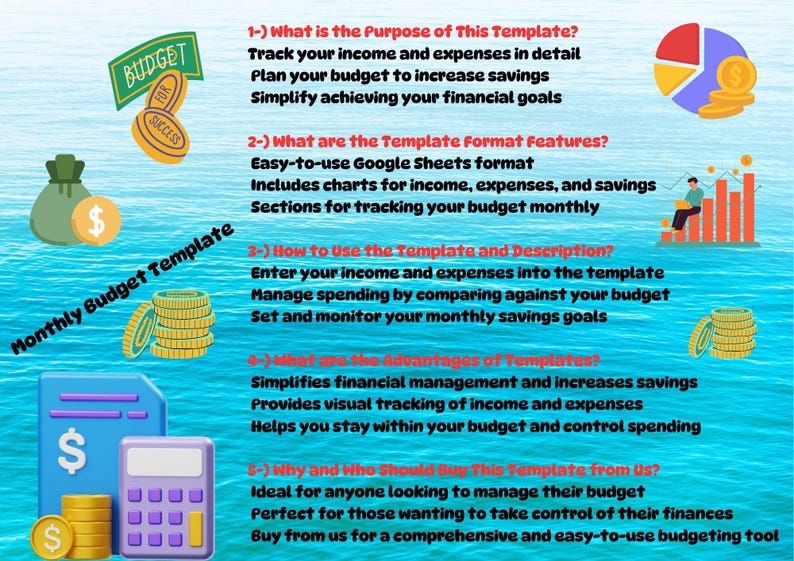 BUDGET FOR SUCCESS

Monthly Budget Template

1-) What is the Purpose of This Template?
Track your income and expenses in detail
Plan your budget to increase savings
Simplify achieving your financial goals

2-) What are the Template Format Features?
Easy-to-use Google Sheets format
Includes charts for income, expenses, and savings
Sections for tracking your budget monthly

3-) How to Use the Template and Description?
Enter your income and expenses into the template
Manage spending by comparing against your budget
Set and monitor your monthly savings goals

4-) What are the Advantages of Templates?
Simplifies financial management and increases savings
Provides visual tracking of income and expenses
Helps you stay within your budget and control spending

5-) Why and Who Should Buy This Template from Us?
Ideal for anyone looking to manage their budget
Perfect for those wanting to take control of their finances
Buy from us for a comprehensive and easy-to-use budgeting tool